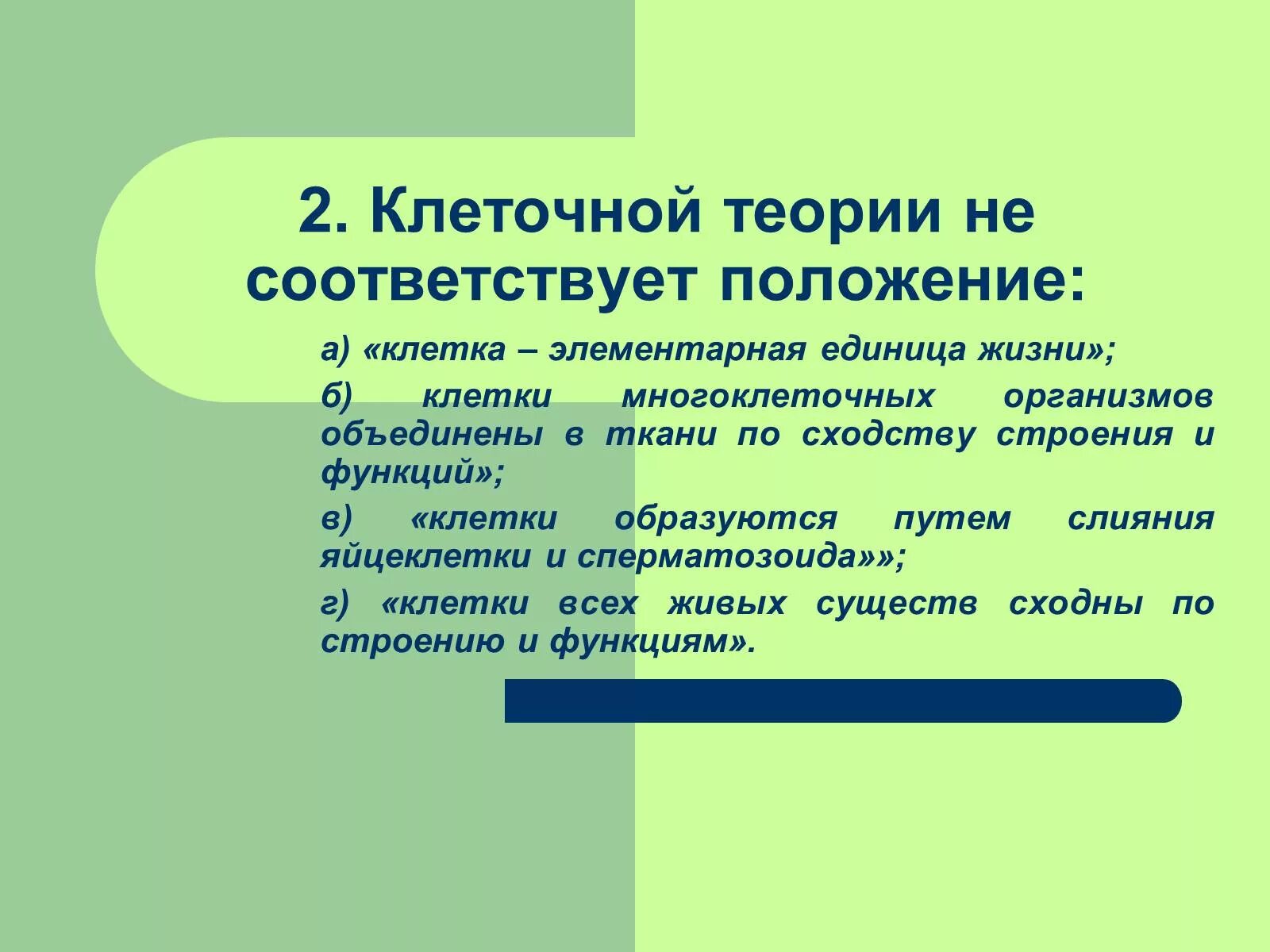 2. Клеточной теории не соответствует положение:

а) «клетка – элементарная единица жизни»;

б) клетки многоклеточных организмов объединены в ткани по сходству строения и функций»;

в) «клетки образуются путем слияния яйцеклетки и сперматозоида»»;

г) «клетки всех живых существ сходны по строению и функциям».